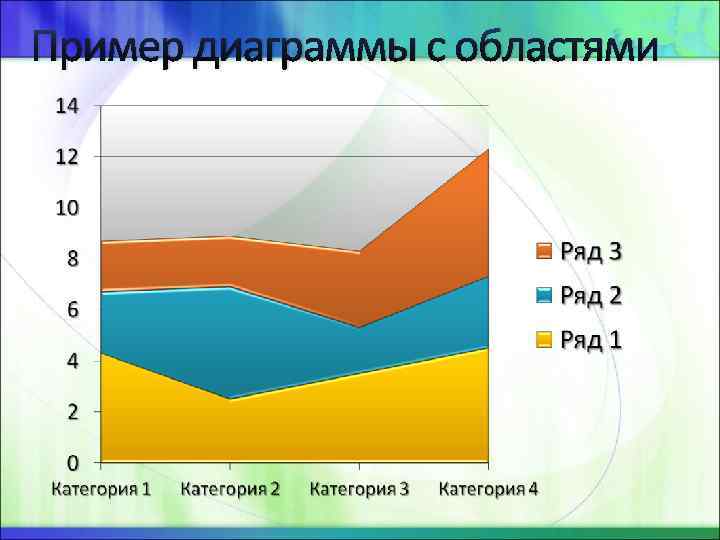 Пример диаграммы с областями

14
12
10
8
6
4
2
0

Категория 1 Категория 2 Категория 3 Категория 4

Ряд 3
Ряд 2
Ряд 1